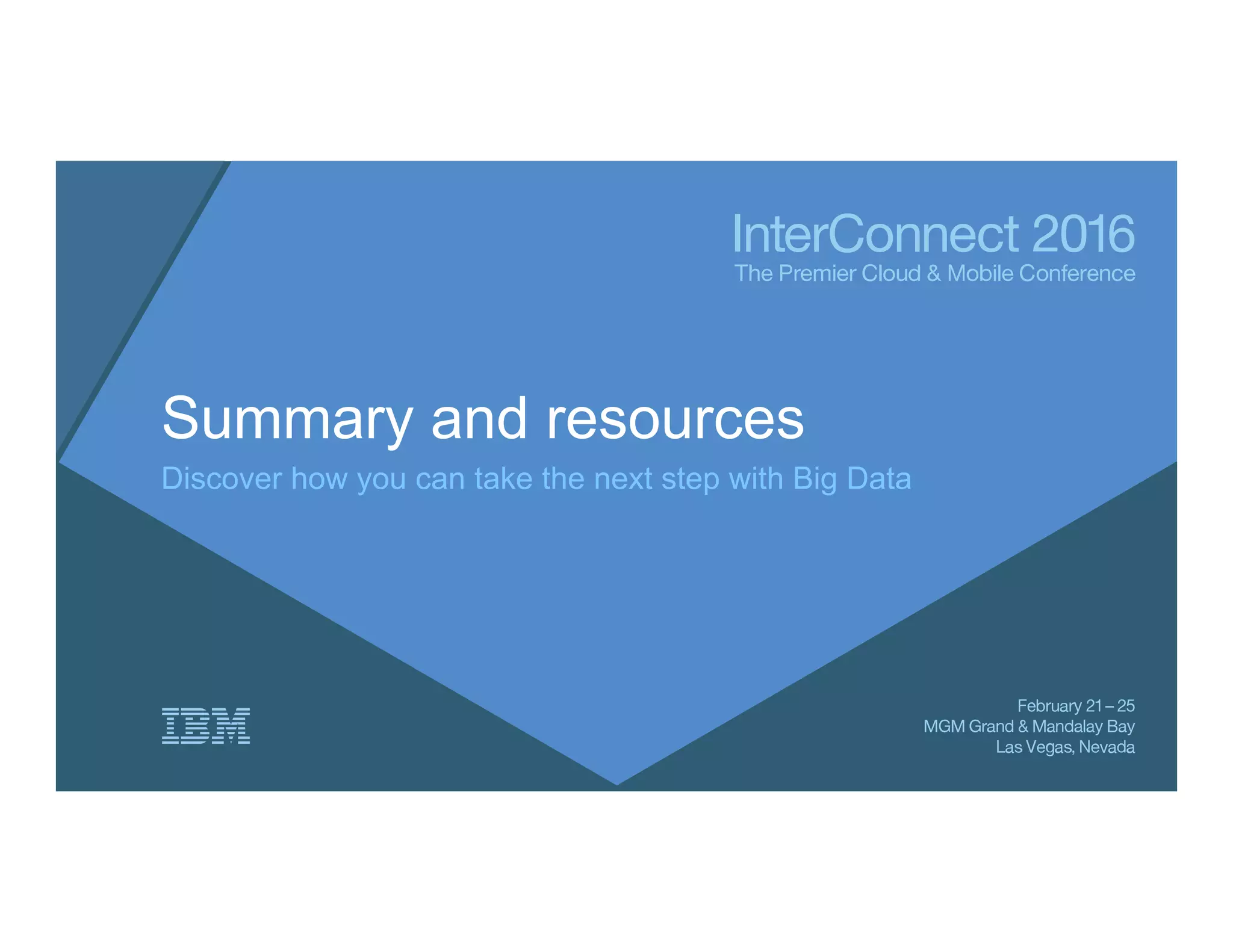 InterConnect 2016
The Premier Cloud & Mobile Conference

Summary and resources
Discover how you can take the next step with Big Data

IBM

February 21 – 25
MGM Grand & Mandalay Bay
Las Vegas, Nevada